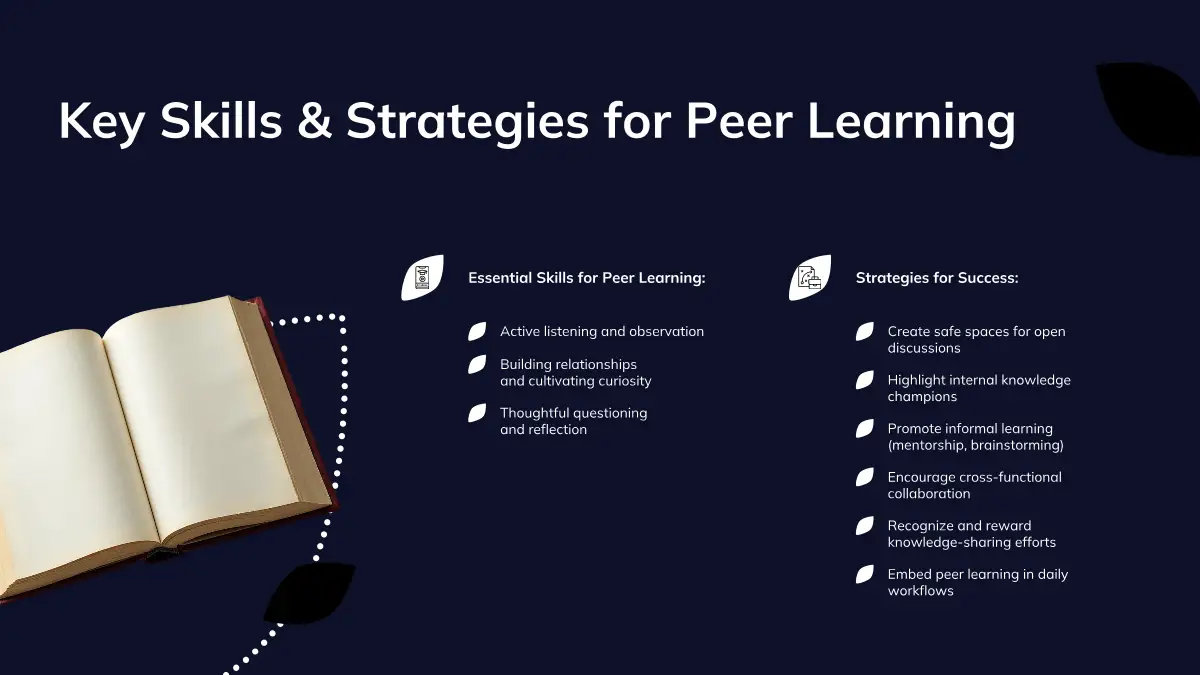 Key Skills & Strategies for Peer Learning

Essential Skills for Peer Learning:

Active listening and observation

Building relationships and cultivating curiosity

Thoughtful questioning and reflection

Strategies for Success:

Create safe spaces for open discussions

Highlight internal knowledge champions

Promote informal learning (mentorship, brainstorming)

Encourage cross-functional collaboration

Recognize and reward knowledge-sharing efforts

Embed peer learning in daily workflows